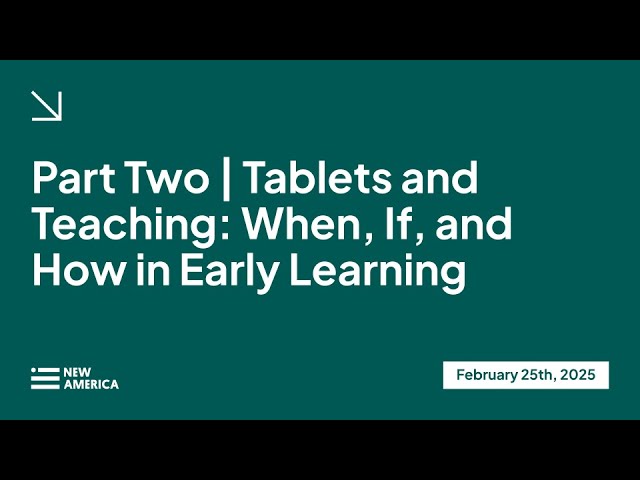 Part Two | Tablets and Teaching: When, If, and How in Early Learning

NEW AMERICA

February 25th, 2025